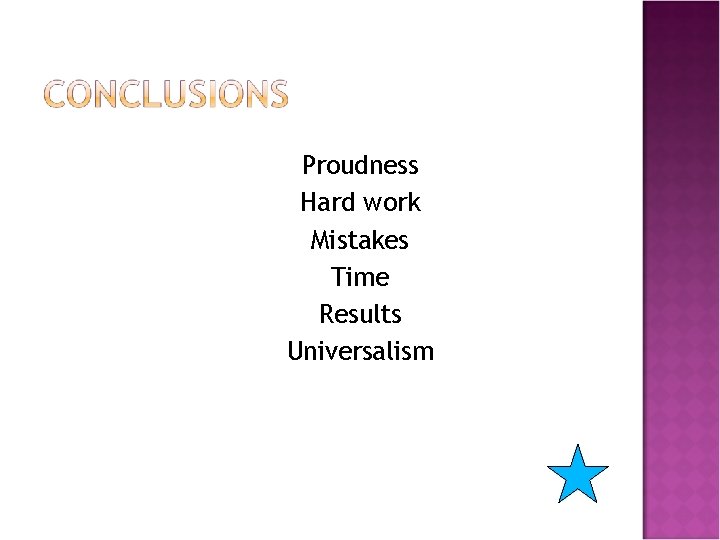 CONCLUSIONS

Proudness
Hard work
Mistakes
Time
Results
Universalism